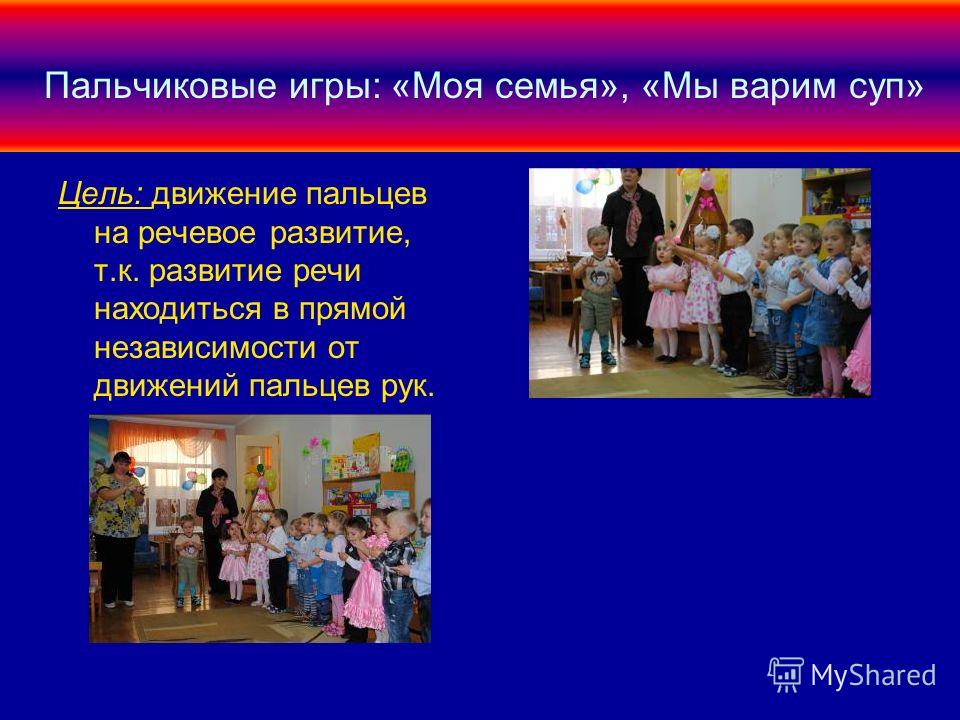 Пальчиковые игры: «Моя семья», «Мы варим суп»

Цель: движение пальцев на речевое развитие, т.к. развитие речи находиться в прямой независимости от движений пальцев рук.

MyShared